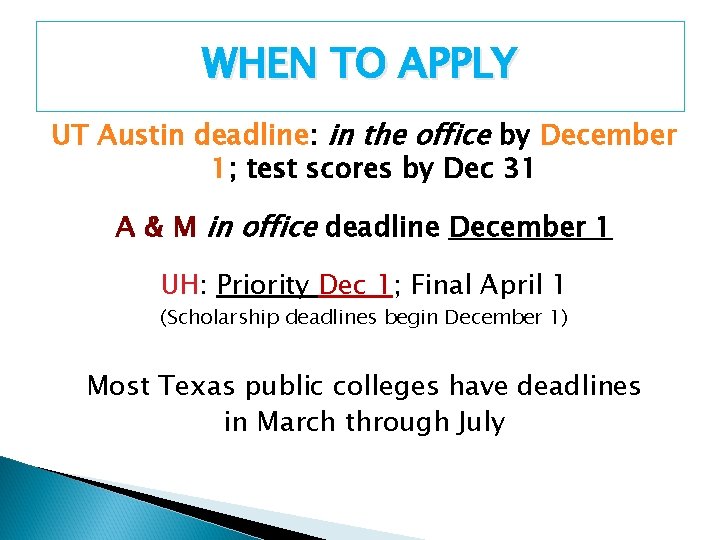 WHEN TO APPLY

UT Austin deadline: in the office by December 1; test scores by Dec 31

A & M in office deadline December 1

UH: Priority Dec 1; Final April 1
(Scholarship deadlines begin December 1)

Most Texas public colleges have deadlines in March through July